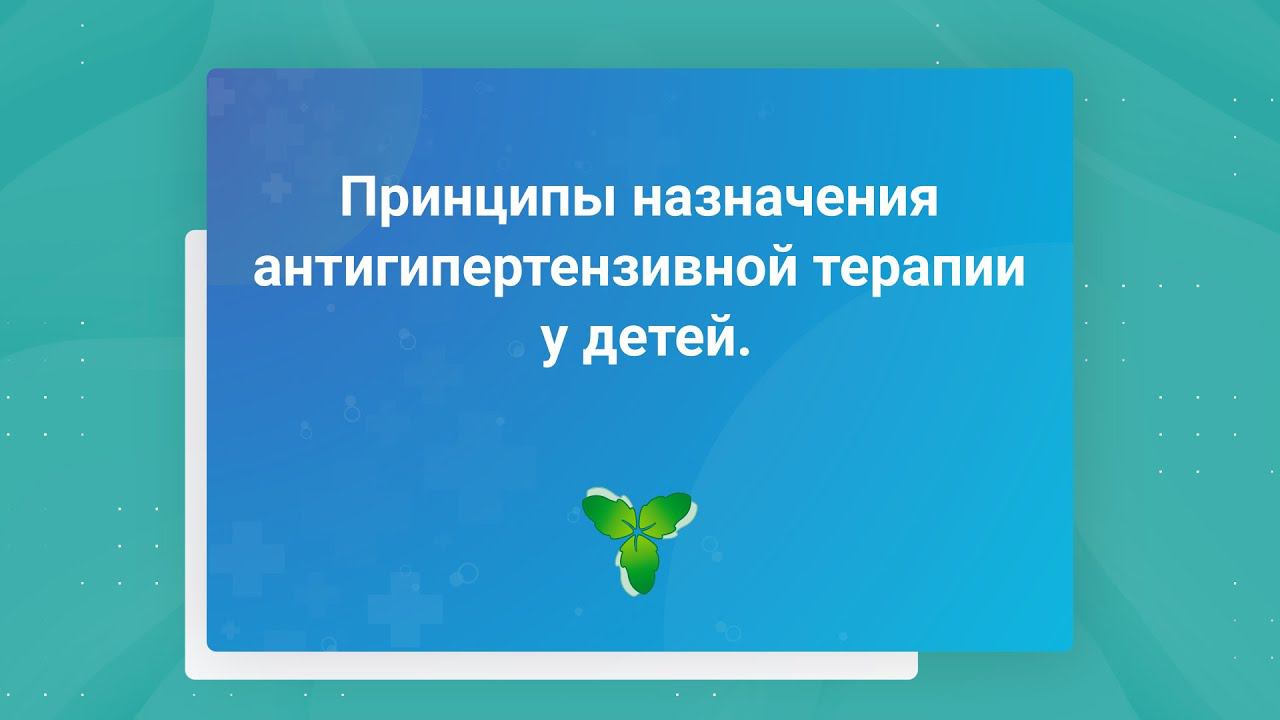 Принципы назначения антигипертензивной терапии у детей.